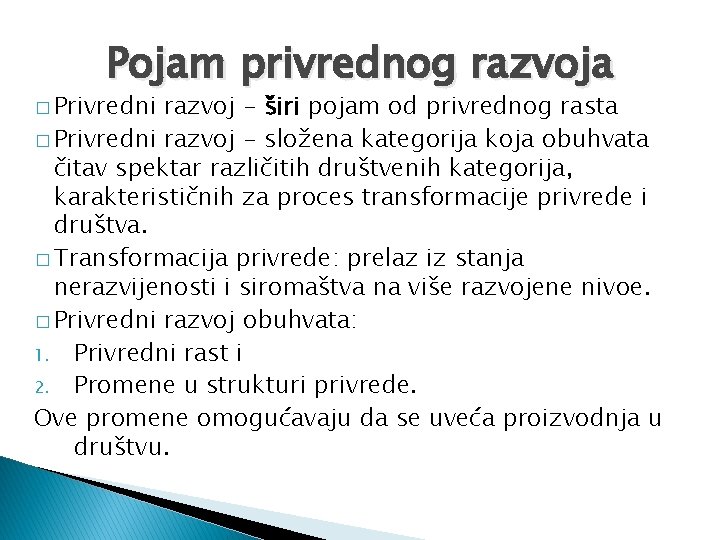 Pojam privrednog razvoja

□ Privredni razvoj – širi pojam od privrednog rasta

□ Privredni razvoj – složena kategorija koja obuhvata čitav spektar različitih društvenih kategorija, karakterističnih za proces transformacije privrede i društva.

□ Transformacija privrede: prelaz iz stanja nerazvijenosti i siromaštva na više razvojene nivoe.

□ Privredni razvoj obuhvata:

1. Privredni rast i
2. Promene u strukturi privrede.

Ove promene omogućavaju da se uveća proizvodnja u društvu.